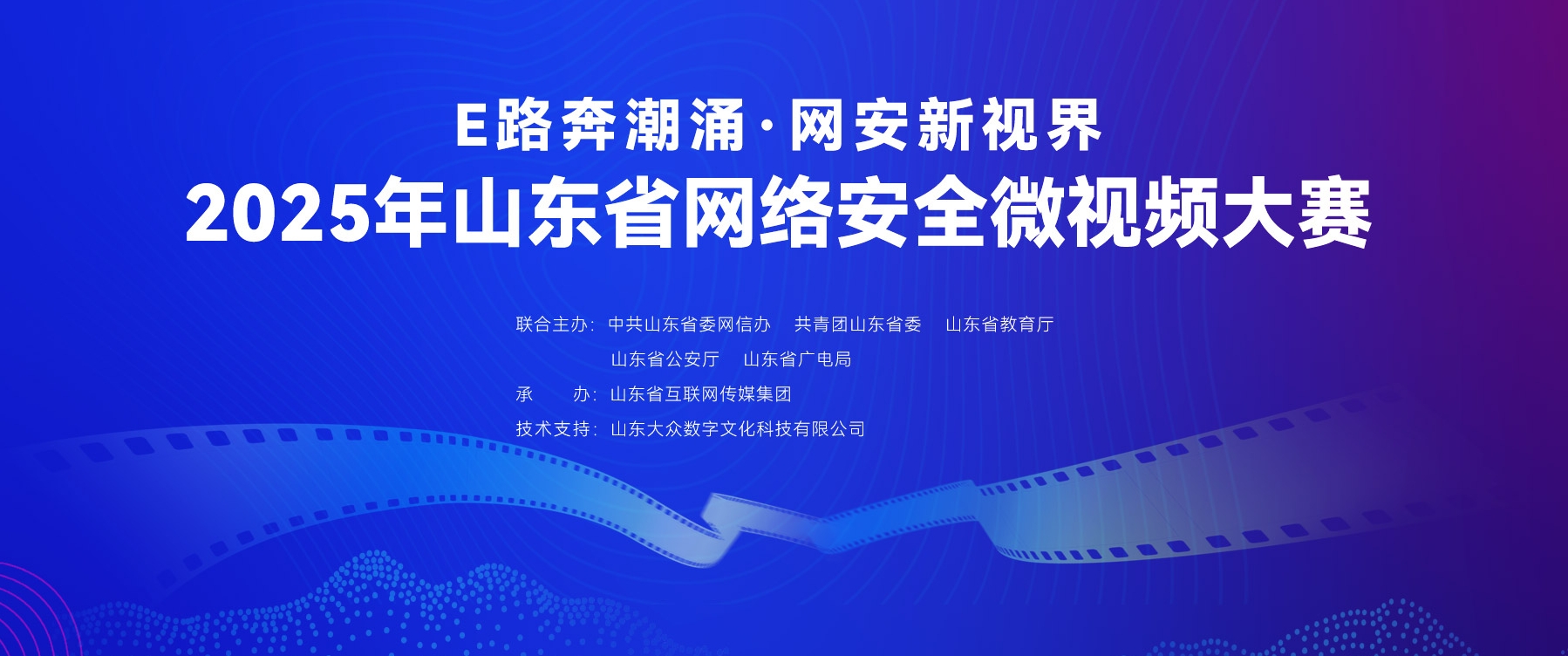 E路奔潮涌·网安新视界
2025年山东省网络安全微视频大赛

联合主办：中共山东省委网信办　共青团山东省委　山东省教育厅
山东省公安厅　山东省广电局
承　　办：山东省互联网传媒集团
技术支持：山东大众数字文化科技有限公司